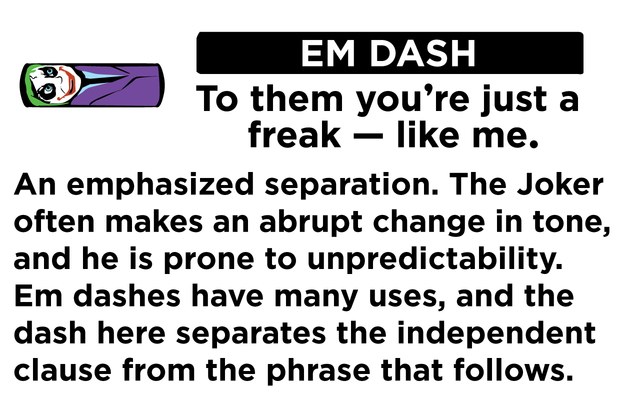 EM DASH

To them you're just a freak — like me.

An emphasized separation. The Joker often makes an abrupt change in tone, and he is prone to unpredictability. Em dashes have many uses, and the dash here separates the independent clause from the phrase that follows.